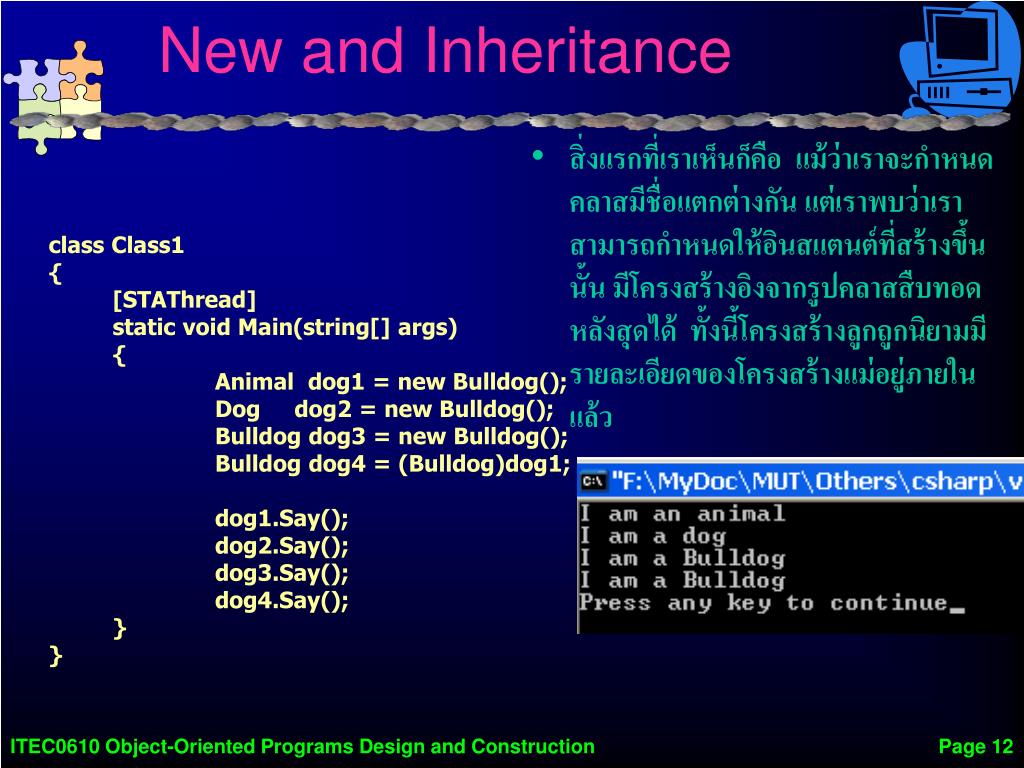 New and Inheritance

class Class1
{
[STAThread]
static void Main(string[] args)
{
Animal dog1 = new Bulldog();
Dog dog2 = new Bulldog();
Bulldog dog3 = new Bulldog();
Bulldog dog4 = (Bulldog)dog1;

dog1.Say();
dog2.Say();
dog3.Say();
dog4.Say();
}
}

• สิ่งแรกที่เราเห็นก็คือ แม้ว่าเราจะกำหนดคลาสมีชื่อแตกต่างกัน แต่เราพบว่าเราสามารถกำหนดให้อินสแตนต์ที่สร้างขึ้นนั้น มีโครงสร้างอิงจากรูปคลาสสืบทอดหลังสุดได้ ทั้งนี้โครงสร้างลูกถูกนิยามมีรายละเอียดของโครงสร้างแม่อยู่ภายในแล้ว

"F:\MyDoc\MUT\Others\csharp\v
I am an animal
I am a dog
I am a Bulldog
I am a Bulldog
Press any key to continue_

ITEC0610 Object-Oriented Programs Design and Construction
Page 12